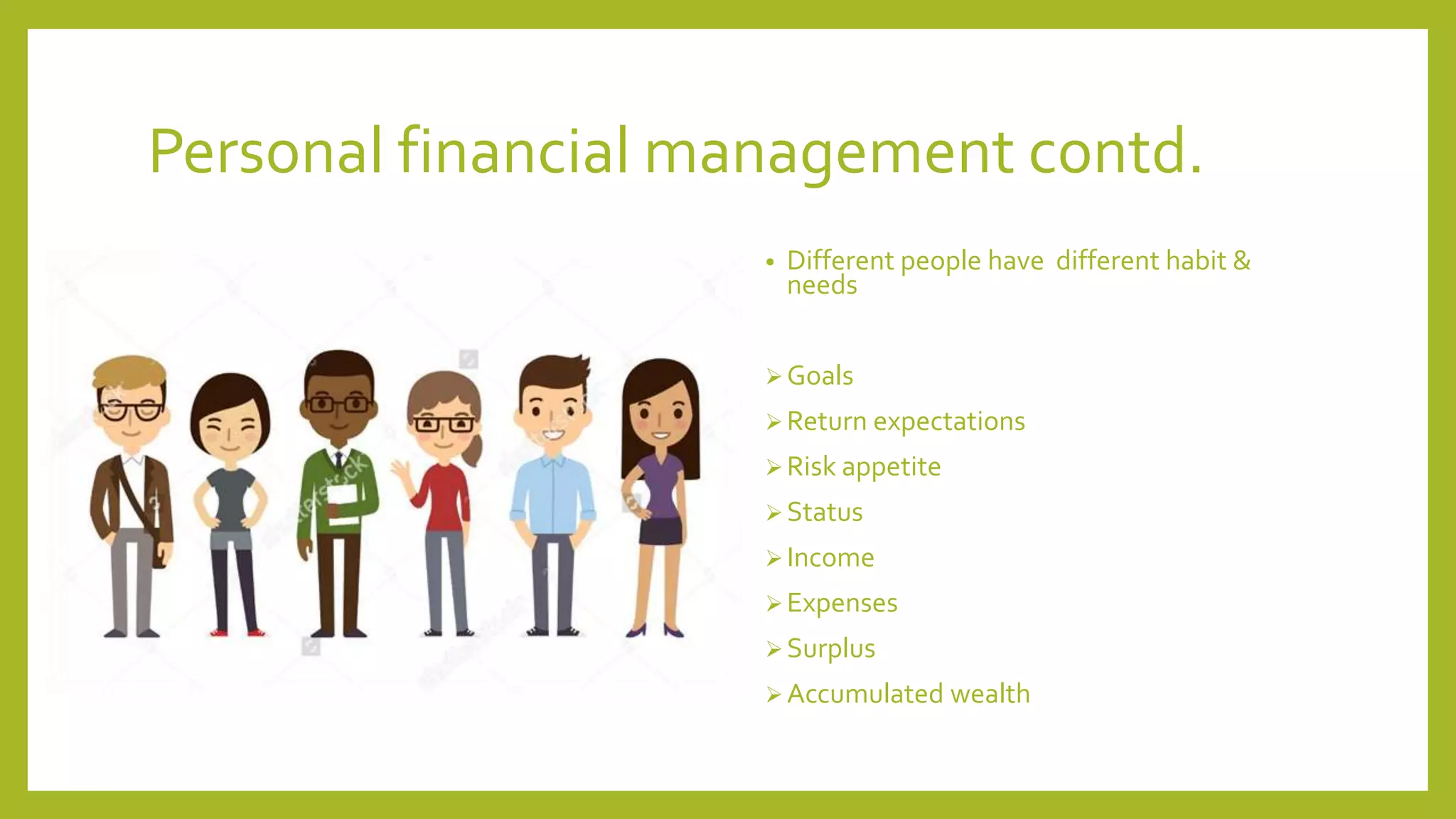 Personal financial management contd.

• Different people have different habit & needs

➢ Goals
➢ Return expectations
➢ Risk appetite
➢ Status
➢ Income
➢ Expenses
➢ Surplus
➢ Accumulated wealth